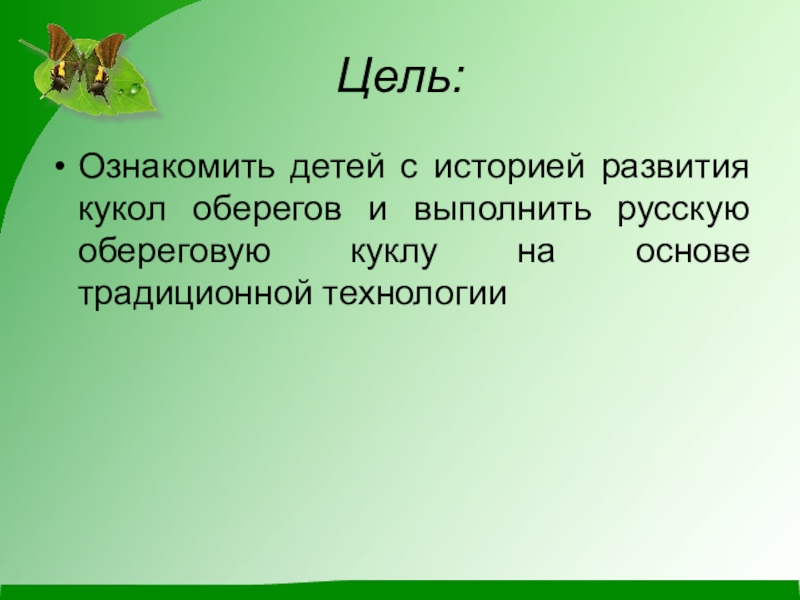 Цель:

• Ознакомить детей с историей развития кукол оберегов и выполнить русскую обереговую куклу на основе традиционной технологии